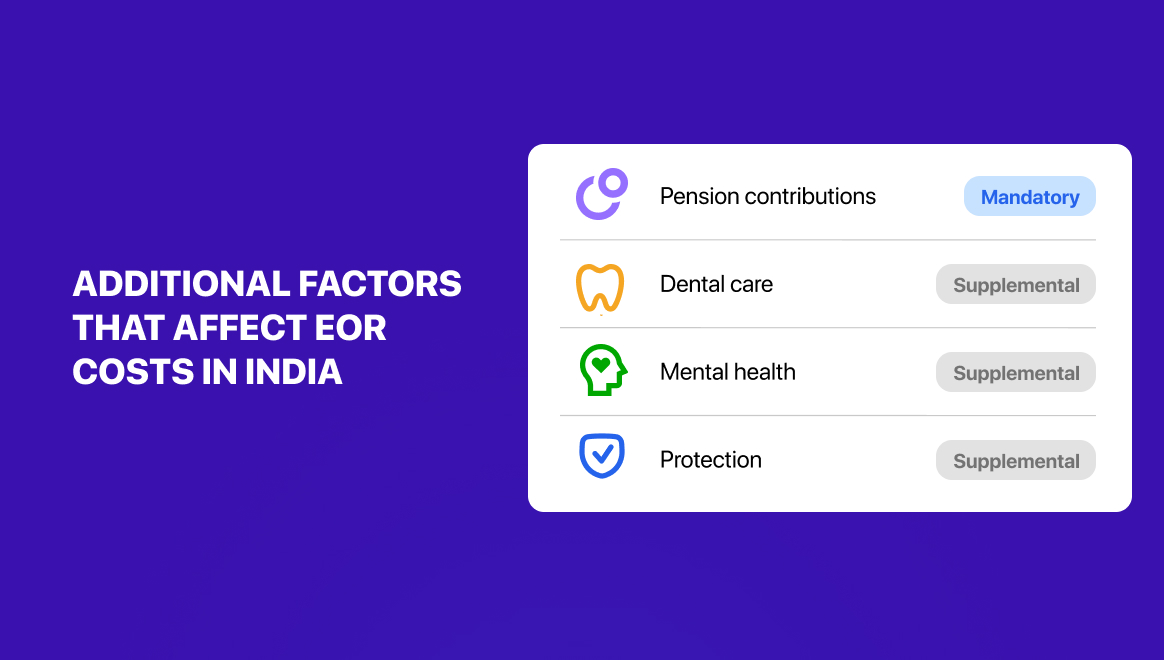 ADDITIONAL FACTORS THAT AFFECT EOR COSTS IN INDIA

Pension contributions Mandatory

Dental care Supplemental

Mental health Supplemental

Protection Supplemental